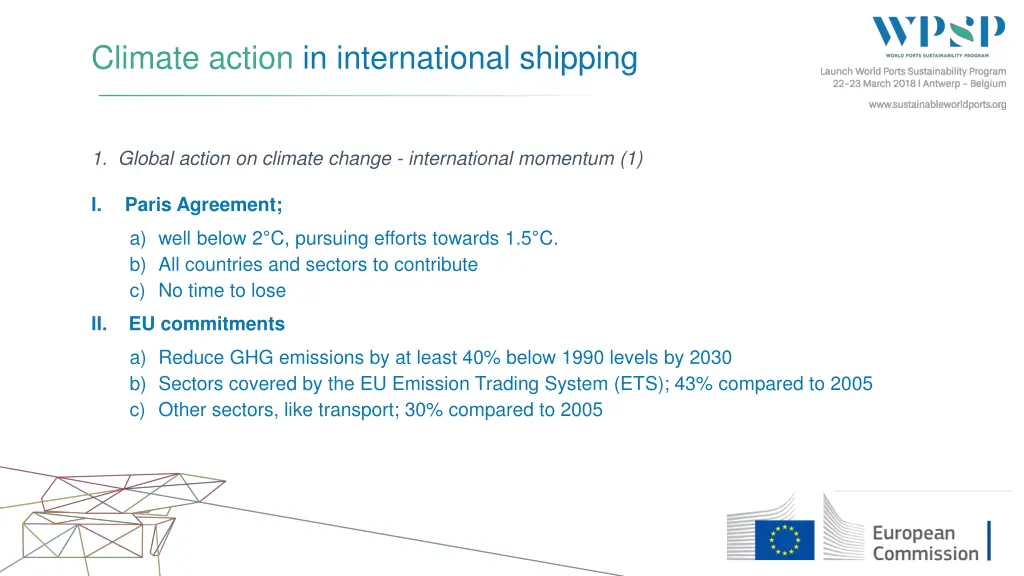 Climate action in international shipping

WPSP
WORLD PORTS SUSTAINABILITY PROGRAM
Launch World Ports Sustainability Program
22-23 March 2018 | Antwerp - Belgium
www.sustainableworldports.org

1. Global action on climate change - international momentum (1)

I. Paris Agreement;

a) well below 2°C, pursuing efforts towards 1.5°C.
b) All countries and sectors to contribute
c) No time to lose

II. EU commitments

a) Reduce GHG emissions by at least 40% below 1990 levels by 2030
b) Sectors covered by the EU Emission Trading System (ETS); 43% compared to 2005
c) Other sectors, like transport; 30% compared to 2005

European Commission